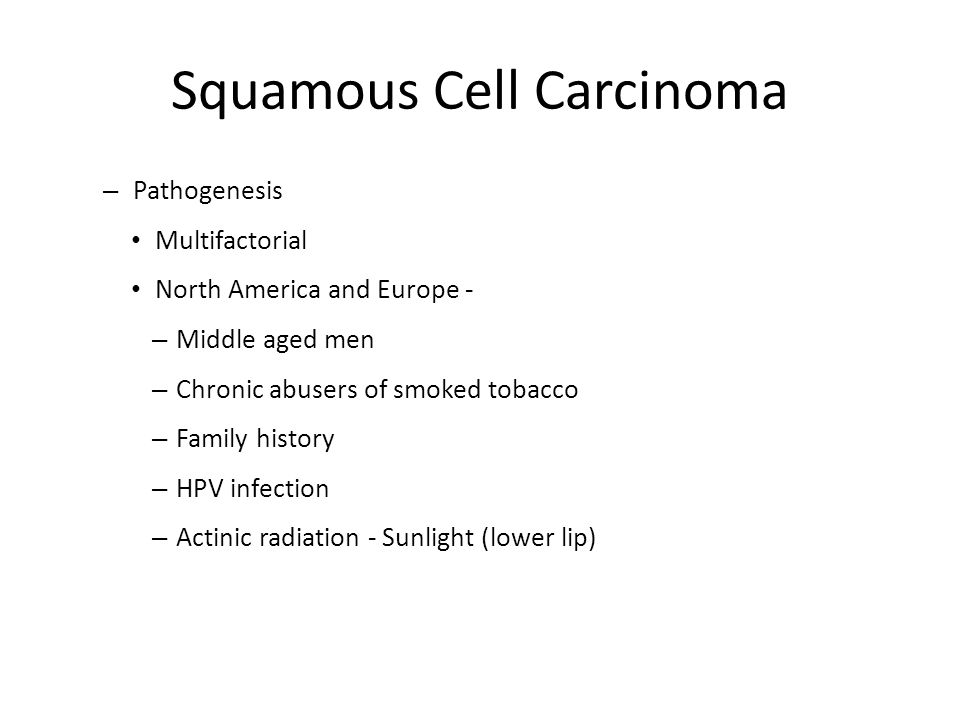 Squamous Cell Carcinoma

– Pathogenesis

• Multifactorial

• North America and Europe -

– Middle aged men

– Chronic abusers of smoked tobacco

– Family history

– HPV infection

– Actinic radiation - Sunlight (lower lip)